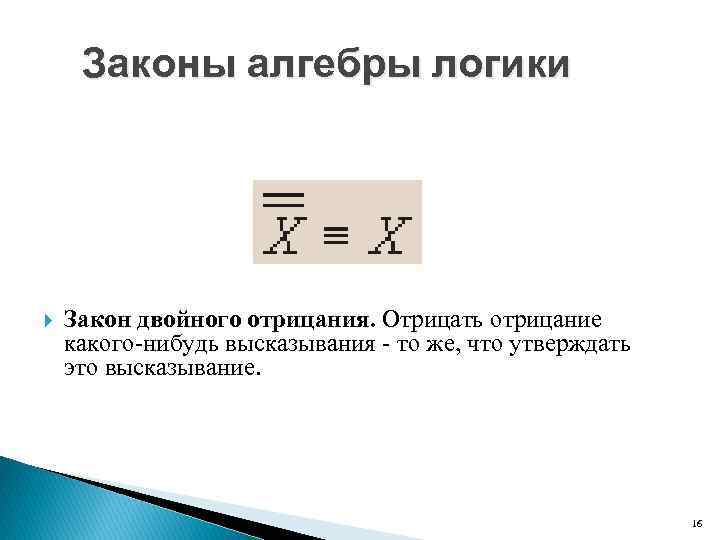 Законы алгебры логики

$\overline{\overline{X}} \equiv X$

Закон двойного отрицания. Отрицать отрицание какого-нибудь высказывания - то же, что утверждать это высказывание.

16